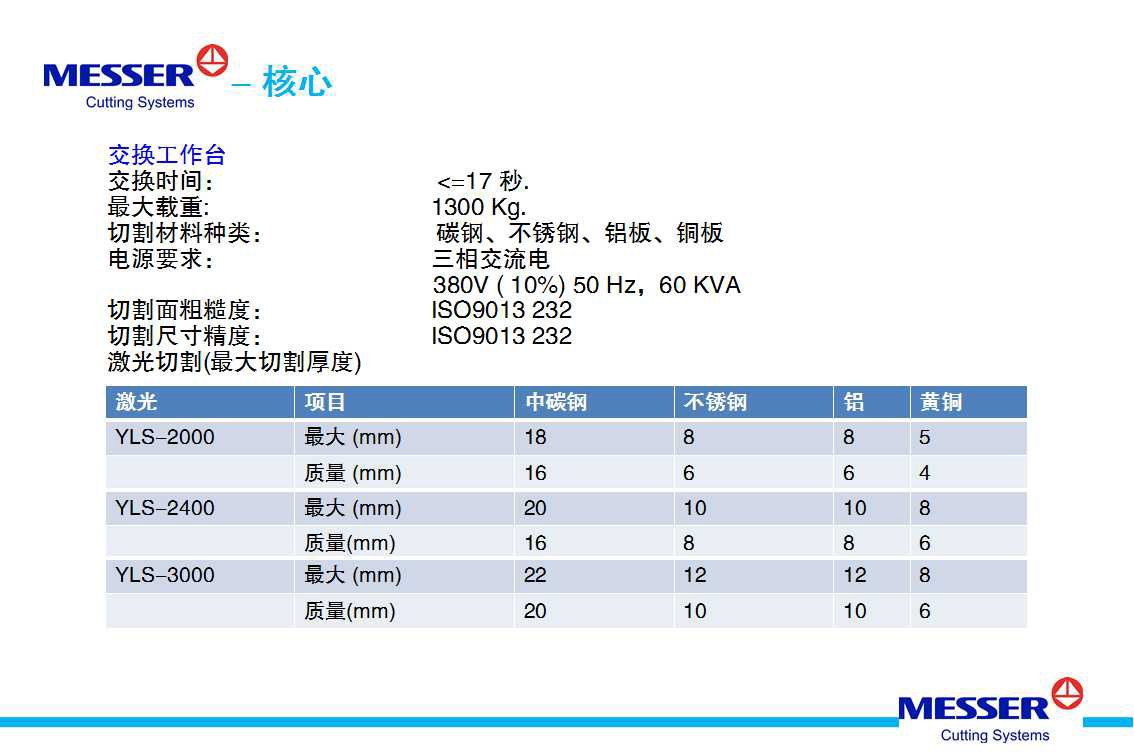 MESSER Cutting Systems – 核心

交换工作台
交换时间: <=17 秒.
最大载重: 1300 Kg.
切割材料种类: 碳钢、不锈钢、铝板、铜板
电源要求: 三相交流电
380V ( 10%) 50 Hz，60 KVA
切割面粗糙度: ISO9013 232
切割尺寸精度: ISO9013 232
激光切割(最大切割厚度)

| 激光 | 项目 | 中碳钢 | 不锈钢 | 铝 | 黄铜 |
|---|---|---|---|---|---|
| YLS–2000 | 最大 (mm) | 18 | 8 | 8 | 5 |
| | 质量 (mm) | 16 | 6 | 6 | 4 |
| YLS–2400 | 最大 (mm) | 20 | 10 | 10 | 8 |
| | 质量(mm) | 16 | 8 | 8 | 6 |
| YLS–3000 | 最大 (mm) | 22 | 12 | 12 | 8 |
| | 质量(mm) | 20 | 10 | 10 | 6 |

MESSER Cutting Systems